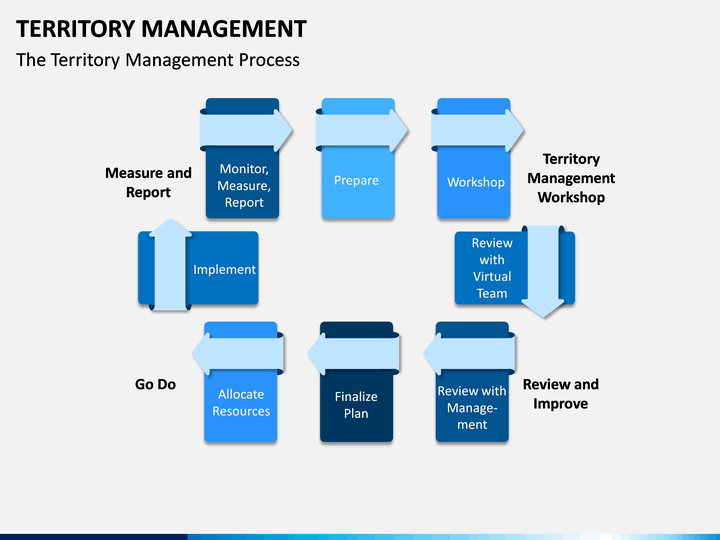 TERRITORY MANAGEMENT

The Territory Management Process

Measure and Report

Monitor, Measure, Report

Prepare

Workshop

Territory Management Workshop

Implement

Review with Virtual Team

Go Do

Allocate Resources

Finalize Plan

Review with Management

Review and Improve